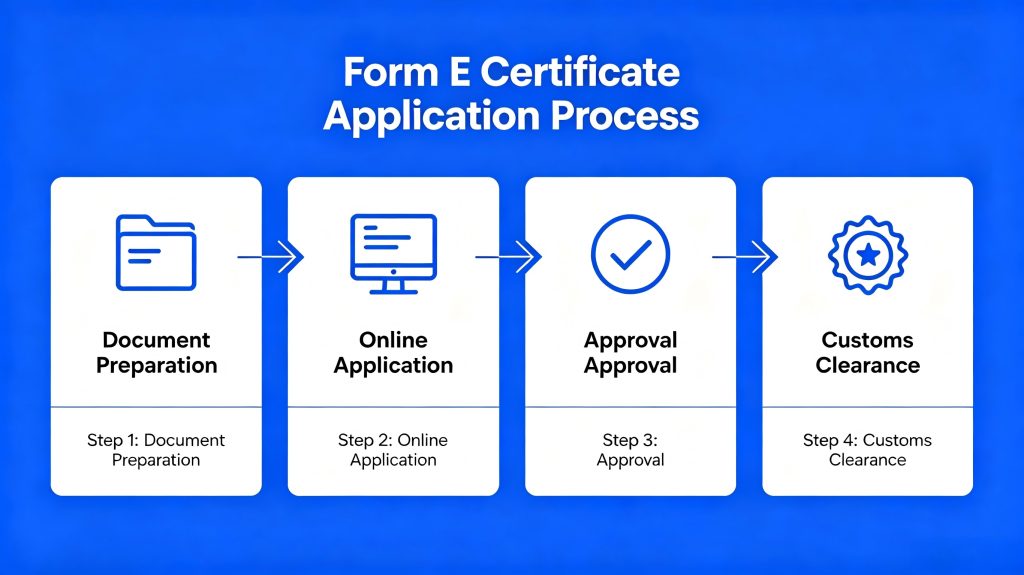 Form E Certificate Application Process

Document Preparation

Step 1: Document Preparation

Online Application

Step 2: Online Application

Approval Approval

Step 3: Approval

Customs Clearance

Step 4: Customs Clearance